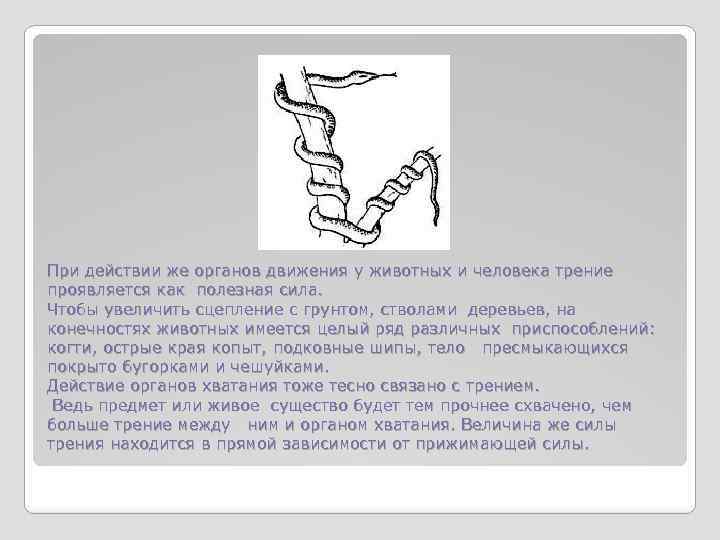 При действии же органов движения у животных и человека трение проявляется как полезная сила.
Чтобы увеличить сцепление с грунтом, стволами деревьев, на конечностях животных имеется целый ряд различных приспособлений: когти, острые края копыт, подковные шипы, тело пресмыкающихся покрыто бугорками и чешуйками.
Действие органов хватания тоже тесно связано с трением.
Ведь предмет или живое существо будет тем прочнее схвачено, чем больше трение между ним и органом хватания. Величина же силы трения находится в прямой зависимости от прижимающей силы.